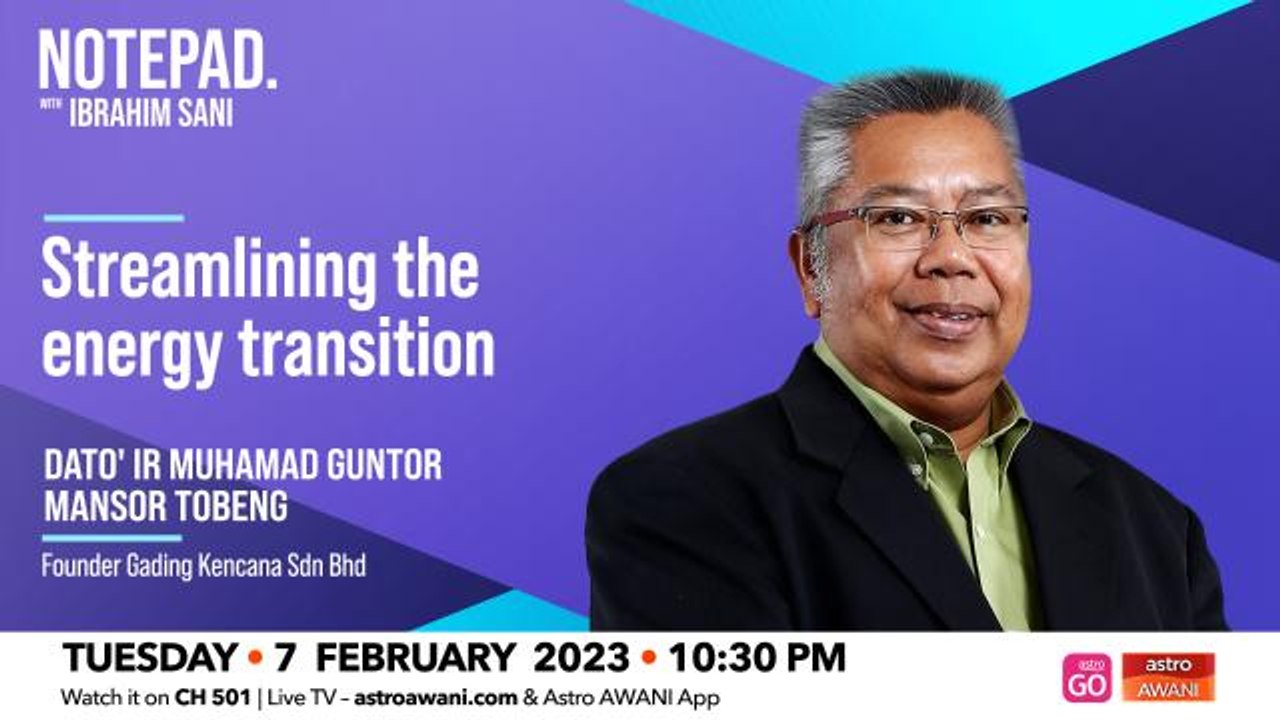 NOTEPAD.
WITH IBRAHIM SANI

Streamlining the energy transition

DATO' IR MUHAMAD GUNTOR MANSOR TOBENG

Founder Gading Kencana Sdn Bhd

TUESDAY • 7 FEBRUARY 2023 • 10:30 PM
Watch it on CH 501 | Live TV – astroawani.com & Astro AWANI App

astro GO
astro AWANI